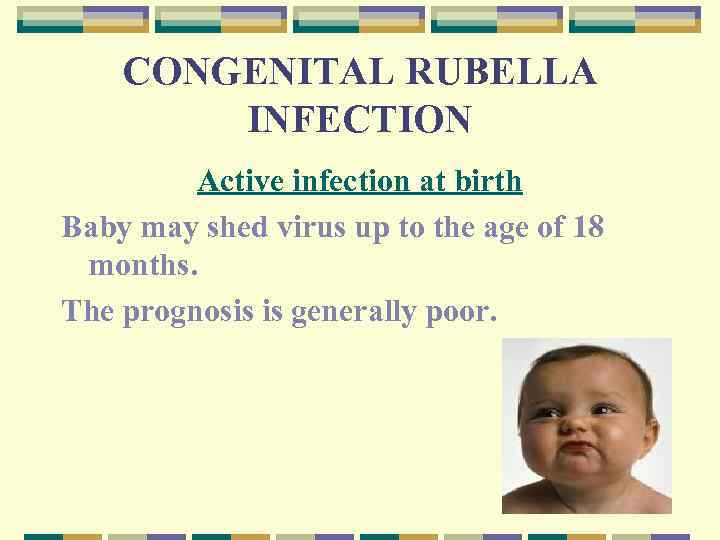 CONGENITAL RUBELLA INFECTION

Active infection at birth

Baby may shed virus up to the age of 18 months.

The prognosis is generally poor.